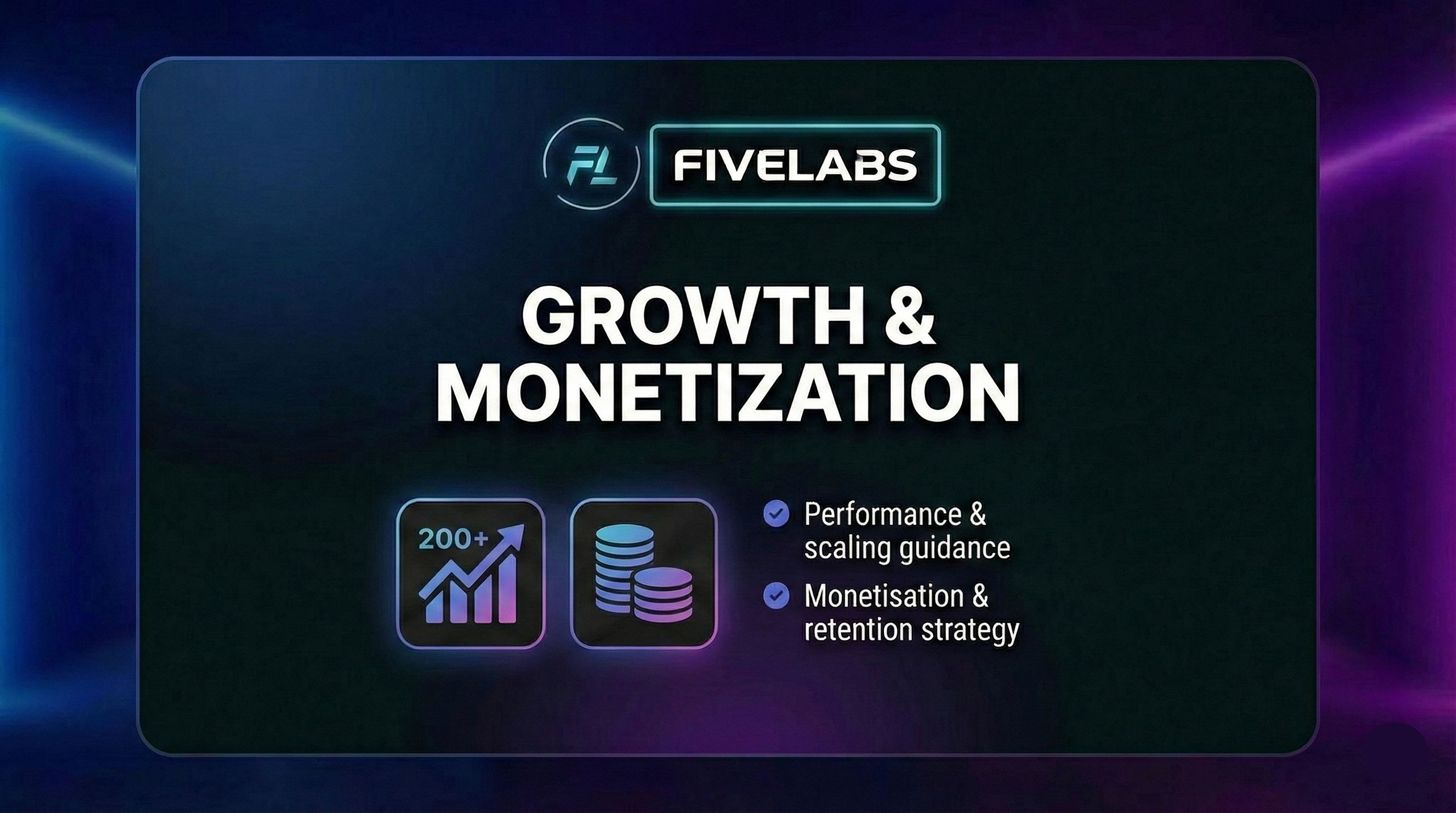 FL FIVELABS

GROWTH & MONETIZATION

200+

Performance & scaling guidance

Monetisation & retention strategy